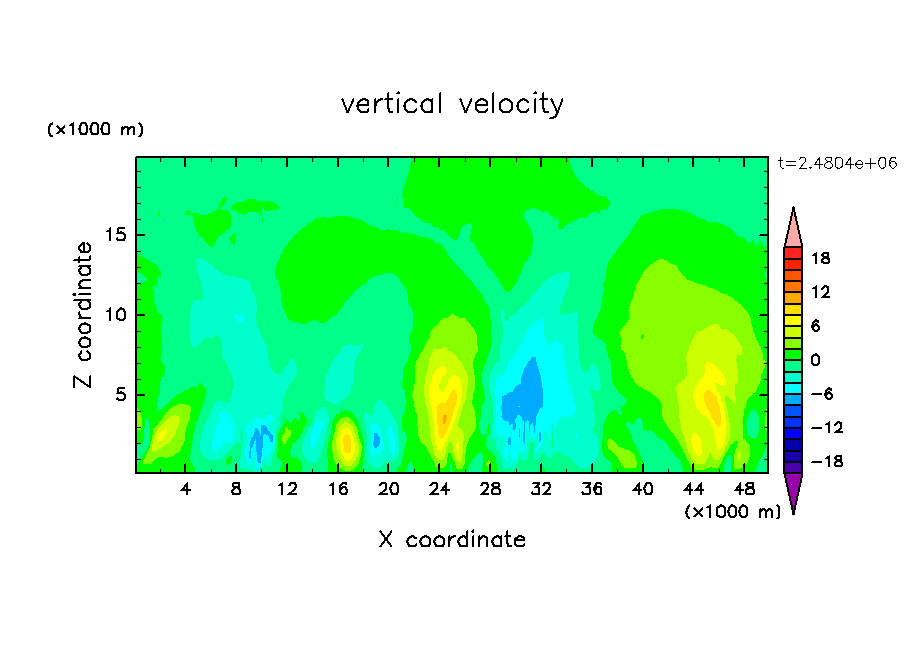 vertical velocity

(×1000 m)

t=2.4804e+06

Z coordinate

15
10
5

4 8 12 16 20 24 28 32 36 40 44 48

(×1000 m)

X coordinate

18
12
6
0
−6
−12
−18